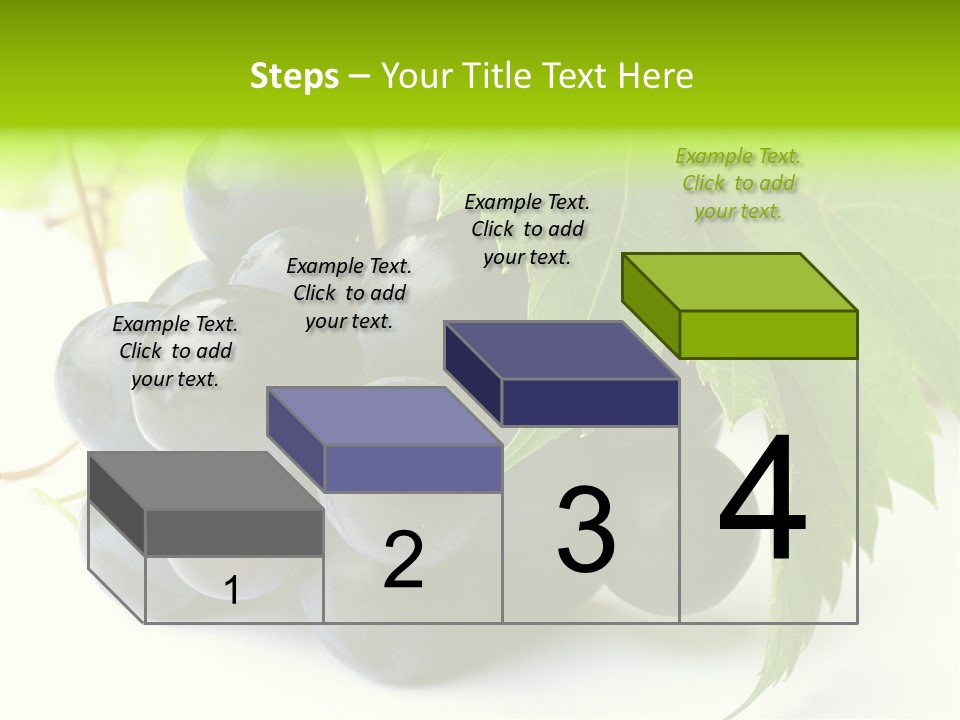 Steps – Your Title Text Here

Example Text.
Click to add
your text.

Example Text.
Click to add
your text.

Example Text.
Click to add
your text.

Example Text.
Click to add
your text.

1

2

3

4